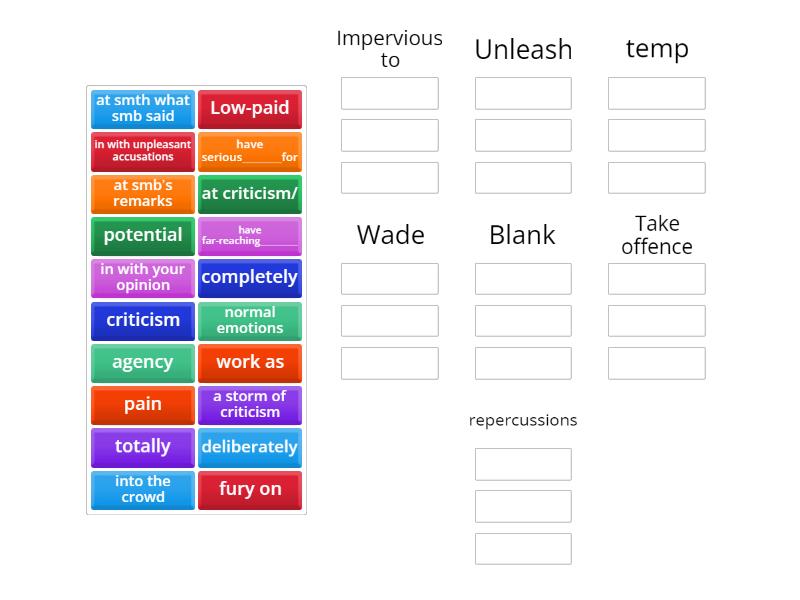 at smth what smb said

Low-paid

in with unpleasant accusations

have serious______for

at smb's remarks

at criticism/

potential

have far-reaching______

in with your opinion

completely

criticism

normal emotions

agency

work as

pain

a storm of criticism

totally

deliberately

into the crowd

fury on

Impervious to

Unleash

temp

Wade

Blank

Take offence

repercussions